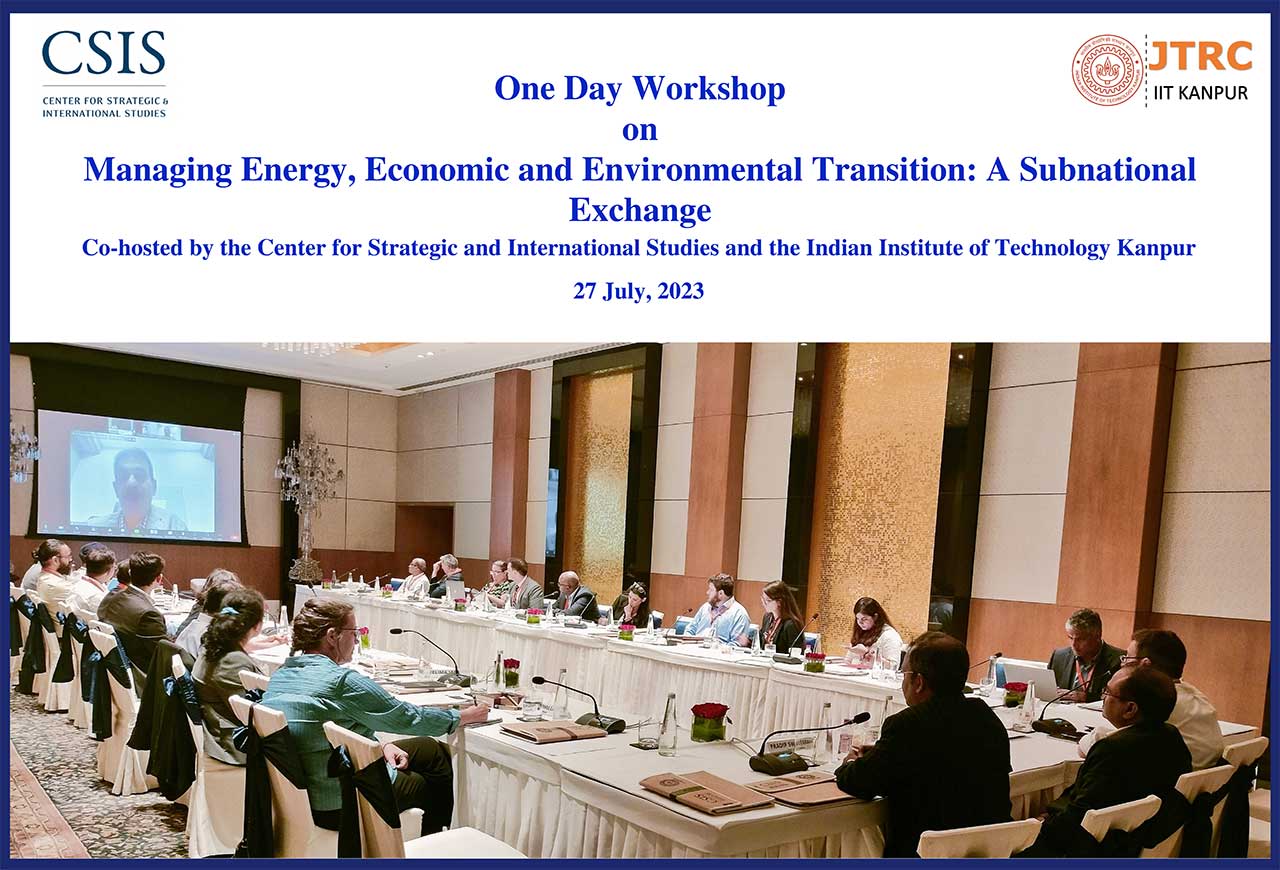 CSIS
CENTER FOR STRATEGIC & INTERNATIONAL STUDIES

JTRC
IIT KANPUR

One Day Workshop
on
Managing Energy, Economic and Environmental Transition: A Subnational Exchange
Co-hosted by the Center for Strategic and International Studies and the Indian Institute of Technology Kanpur
27 July, 2023